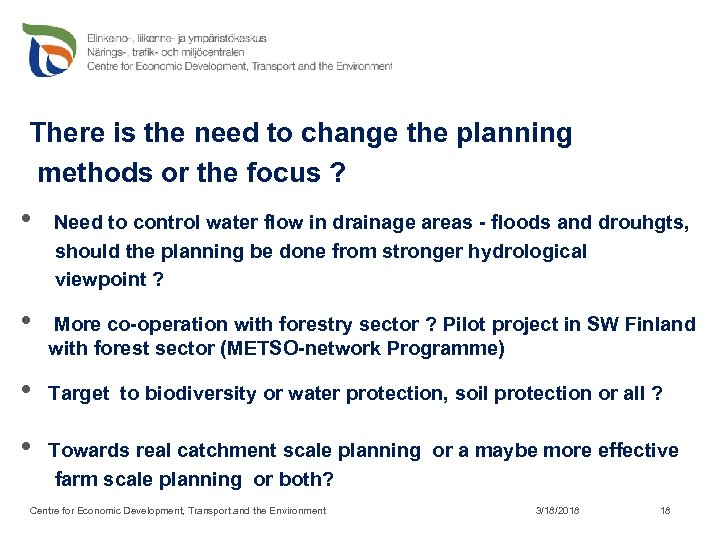 Elinkeino-, liikenne- ja ympäristökeskus
Närings-, trafik- och miljöcentralen
Centre for Economic Development, Transport and the Environment

There is the need to change the planning methods or the focus ?

• Need to control water flow in drainage areas - floods and drouhgts, should the planning be done from stronger hydrological viewpoint ?

• More co-operation with forestry sector ? Pilot project in SW Finland with forest sector (METSO-network Programme)

• Target to biodiversity or water protection, soil protection or all ?

• Towards real catchment scale planning or a maybe more effective farm scale planning or both?

Centre for Economic Development, Transport and the Environment 3/18/2018 18